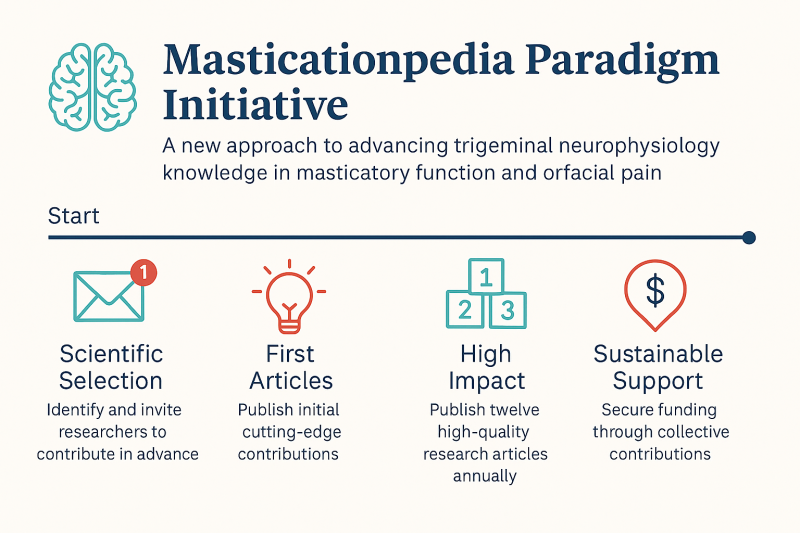 Masticationpedia Paradigm Initiative

A new approach to advancing trigeminal neurophysiology knowledge in masticatory function and orfacial pain

Start

1

Scientific Selection
Identify and invite researchers to contribute in advance

First Articles
Publish initial cutting-edge contributions

1
2 3

High Impact
Publish twelve high-quality research articles annually

$

Sustainable Support
Secure funding through collective contributions